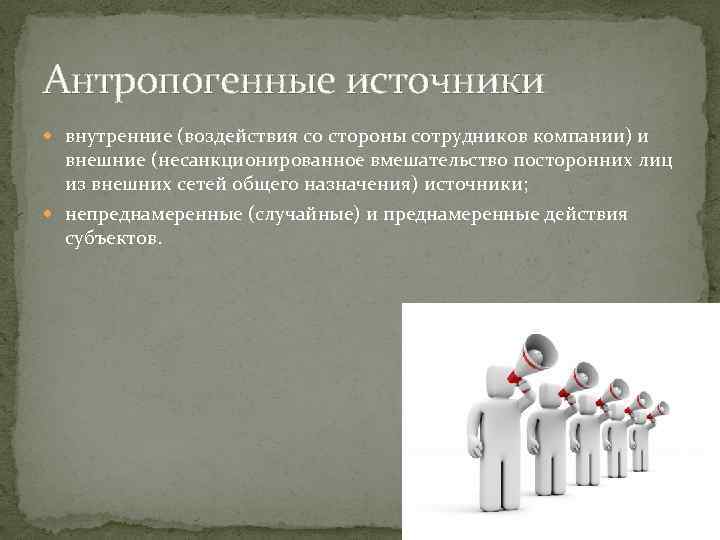 Антропогенные источники

внутренние (воздействия со стороны сотрудников компании) и внешние (несанкционированное вмешательство посторонних лиц из внешних сетей общего назначения) источники;

непреднамеренные (случайные) и преднамеренные действия субъектов.